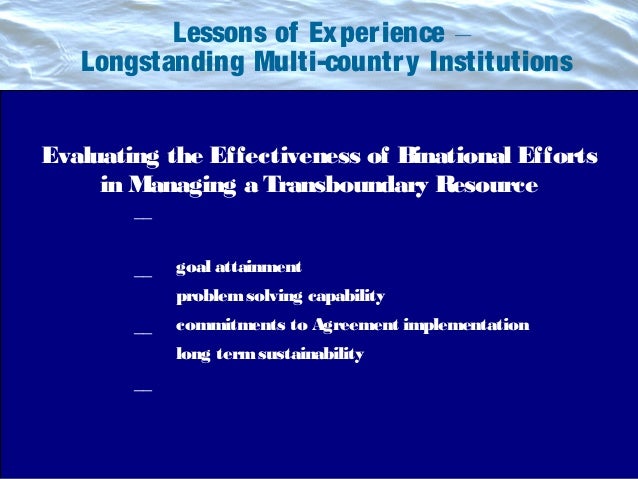 Lessons of Experience –
Longstanding Multi-country Institutions

Evaluating the Effectiveness of Binational Efforts in Managing a Transboundary Resource

–

– goal attainment
problem solving capability
– commitments to Agreement implementation
long term sustainability

–